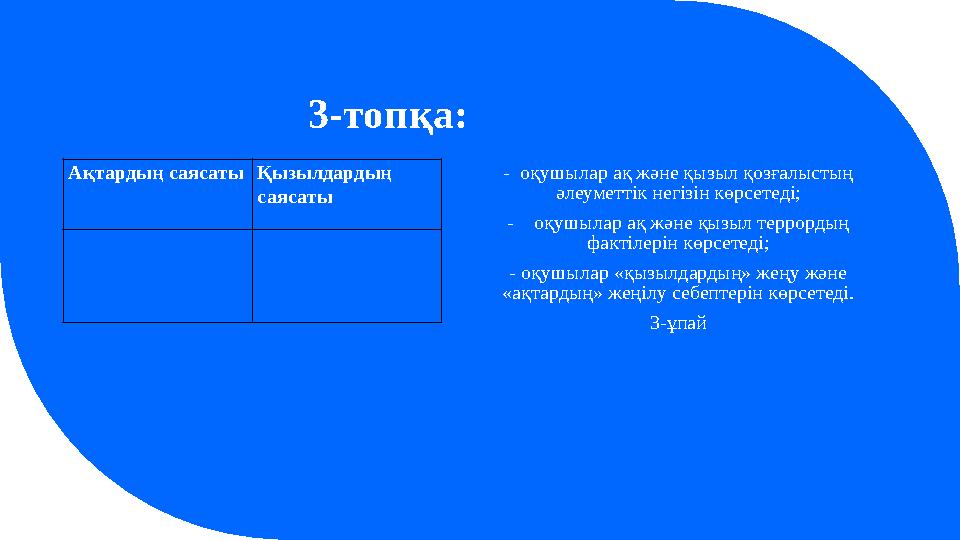 3-топқа:

| Ақтардың саясаты | Қызылдардың саясаты |
|---|---|
| | |

- оқушылар ақ және қызыл қозғалыстың әлеуметтік негізін көрсетеді;

- оқушылар ақ және қызыл террордың фактілерін көрсетеді;

- оқушылар «қызылдардың» жеңу және «ақтардың» жеңілу себептерін көрсетеді.

3-ұпай